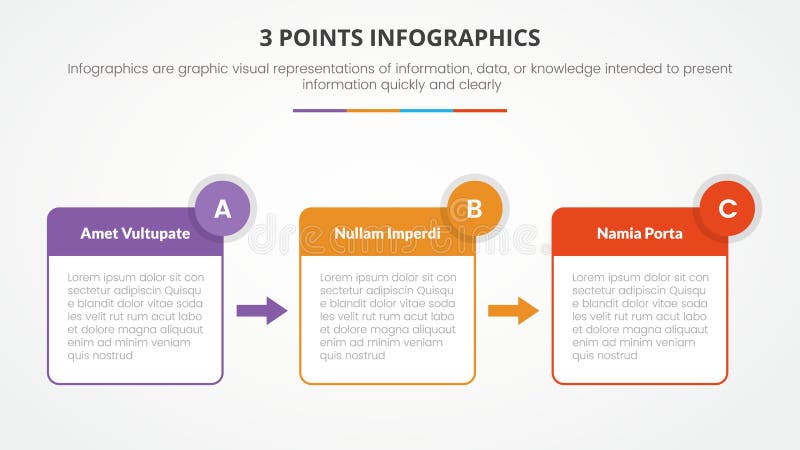 3 POINTS INFOGRAPHICS

Infographics are graphic visual representations of information, data, or knowledge intended to present information quickly and clearly

A

Amet Vultupate

Lorem ipsum dolor sit con sectetur adipiscin Quisqu e blandit dolor vitae soda les velit rut rum acut labo et dolore magna aliquaut enim ad minim veniam quis nostrud

B

Nullam Imperdi

Lorem ipsum dolor sit con sectetur adipiscin Quisqu e blandit dolor vitae soda les velit rut rum acut labo et dolore magna aliquaut enim ad minim veniam quis nostrud

C

Namia Porta

Lorem ipsum dolor sit con sectetur adipiscin Quisqu e blandit dolor vitae soda les velit rut rum acut labo et dolore magna aliquaut enim ad minim veniam quis nostrud

dreamstime